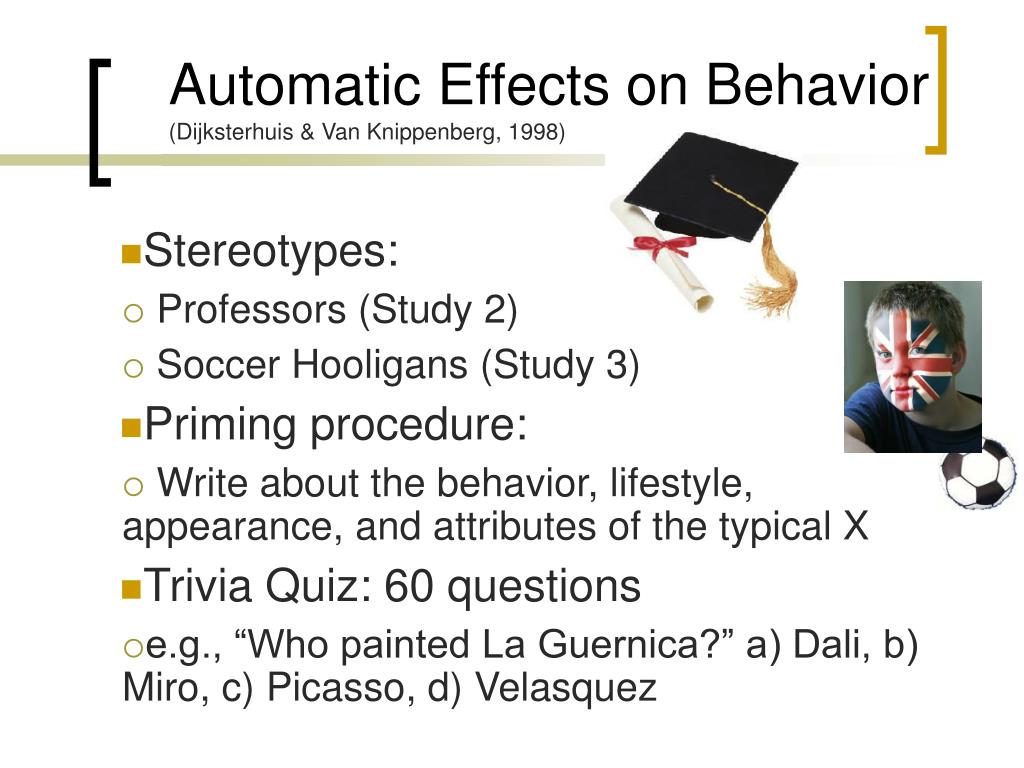 Automatic Effects on Behavior
(Dijksterhuis & Van Knippenberg, 1998)

Stereotypes:

Professors (Study 2)

Soccer Hooligans (Study 3)

Priming procedure:

Write about the behavior, lifestyle, appearance, and attributes of the typical X

Trivia Quiz: 60 questions

e.g., “Who painted La Guernica?” a) Dali, b) Miro, c) Picasso, d) Velasquez